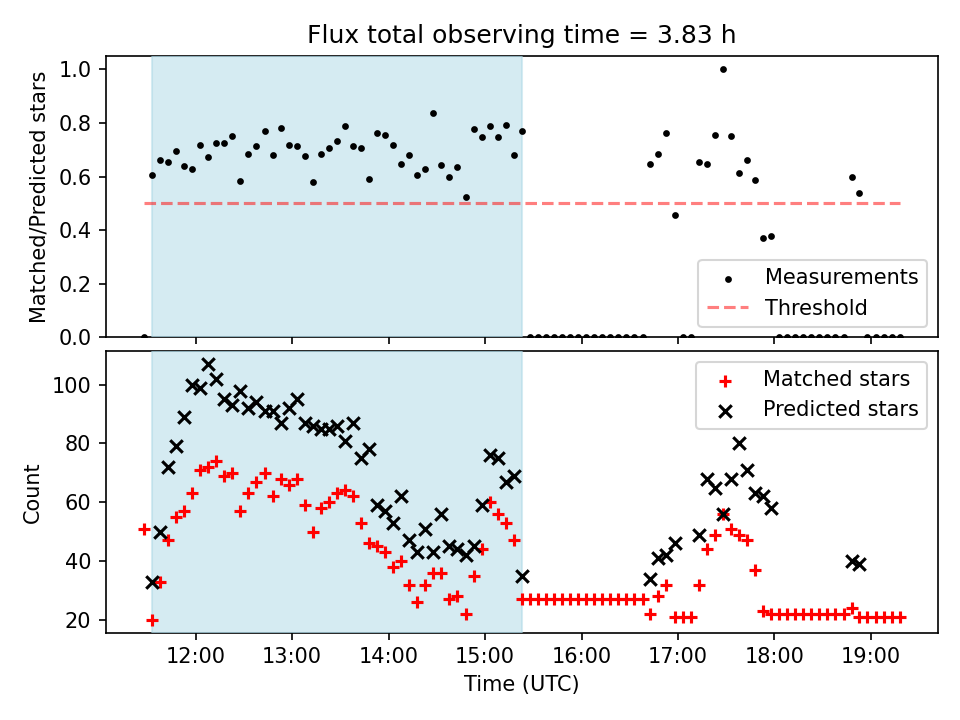 Flux total observing time = 3.83 h

Matched/Predicted stars

1.0
0.8
0.6
0.4
0.2
0.0

Measurements
Threshold

Count

100
80
60
40
20

Matched stars
Predicted stars

12:00
13:00
14:00
15:00
16:00
17:00
18:00
19:00

Time (UTC)